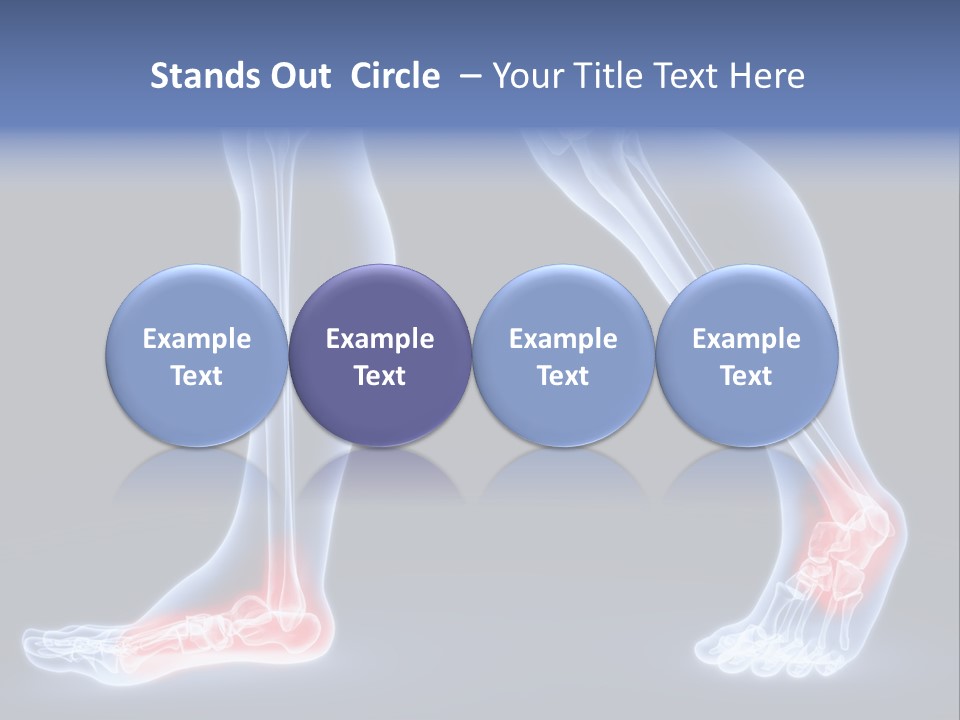 Stands Out Circle – Your Title Text Here

Example Text

Example Text

Example Text

Example Text